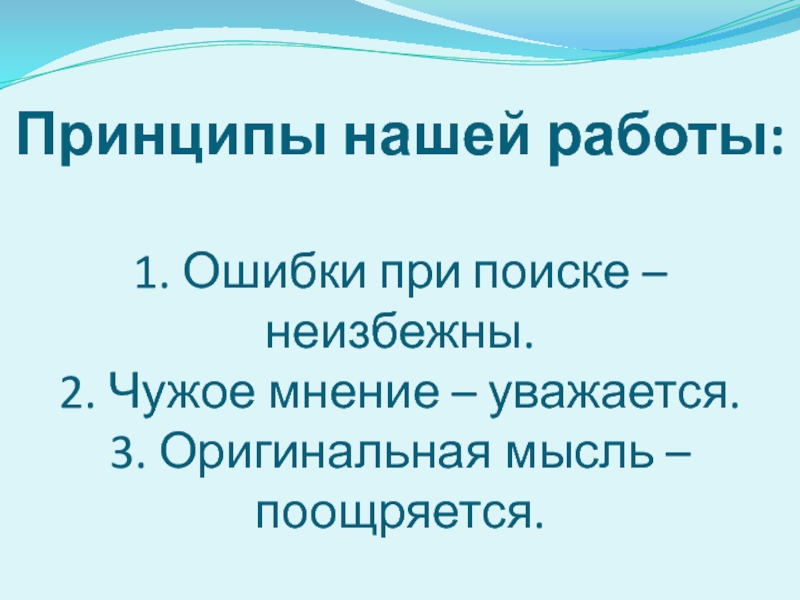 Принципы нашей работы:

1. Ошибки при поиске – неизбежны.
2. Чужое мнение – уважается.
3. Оригинальная мысль – поощряется.